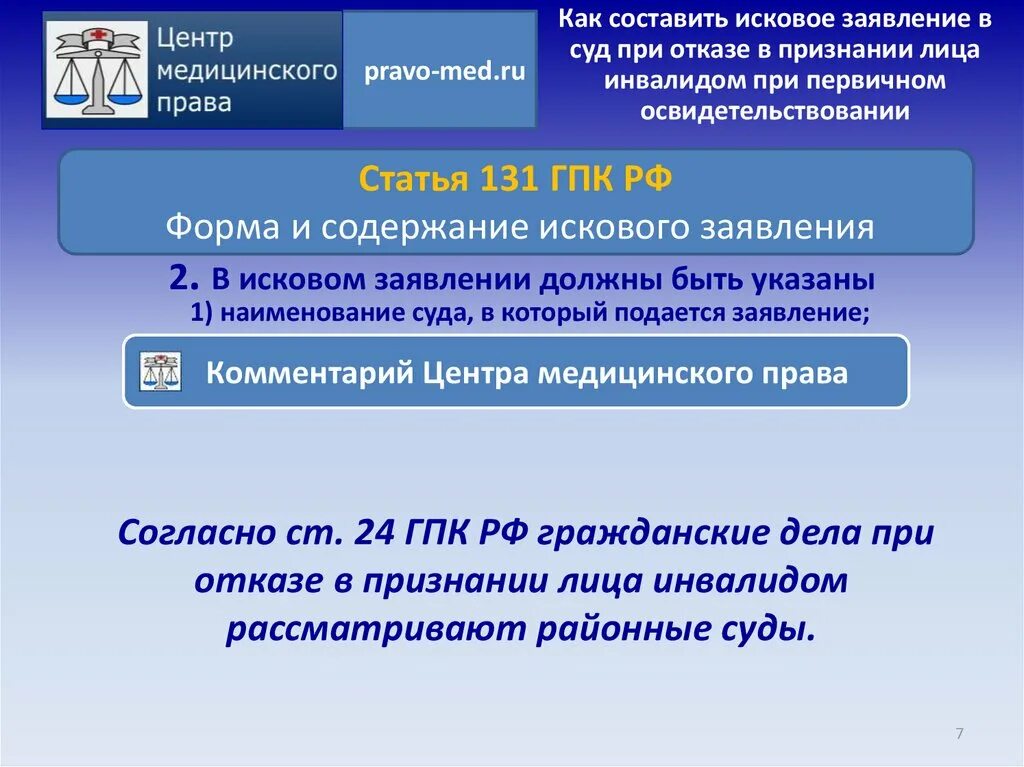 Центр медицинского права

pravo-med.ru

Как составить исковое заявление в суд при отказе в признании лица инвалидом при первичном освидетельствовании

Статья 131 ГПК РФ
Форма и содержание искового заявления

2. В исковом заявлении должны быть указаны
1) наименование суда, в который подается заявление;

Комментарий Центра медицинского права

Согласно ст. 24 ГПК РФ гражданские дела при отказе в признании лица инвалидом рассматривают районные суды.

7